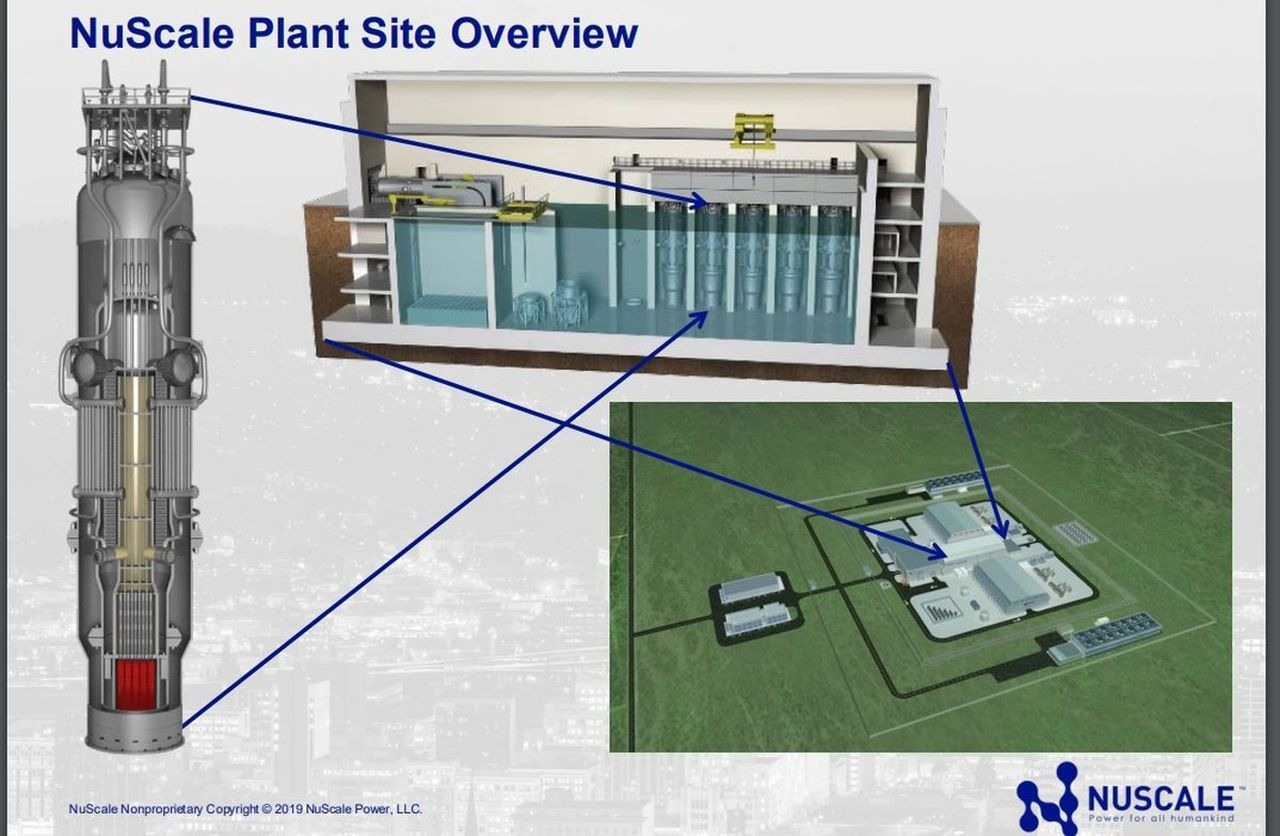 NuScale Plant Site Overview

NuScale Nonproprietary Copyright © 2019 NuScale Power, LLC.

NUSCALE™
Power for all humankind